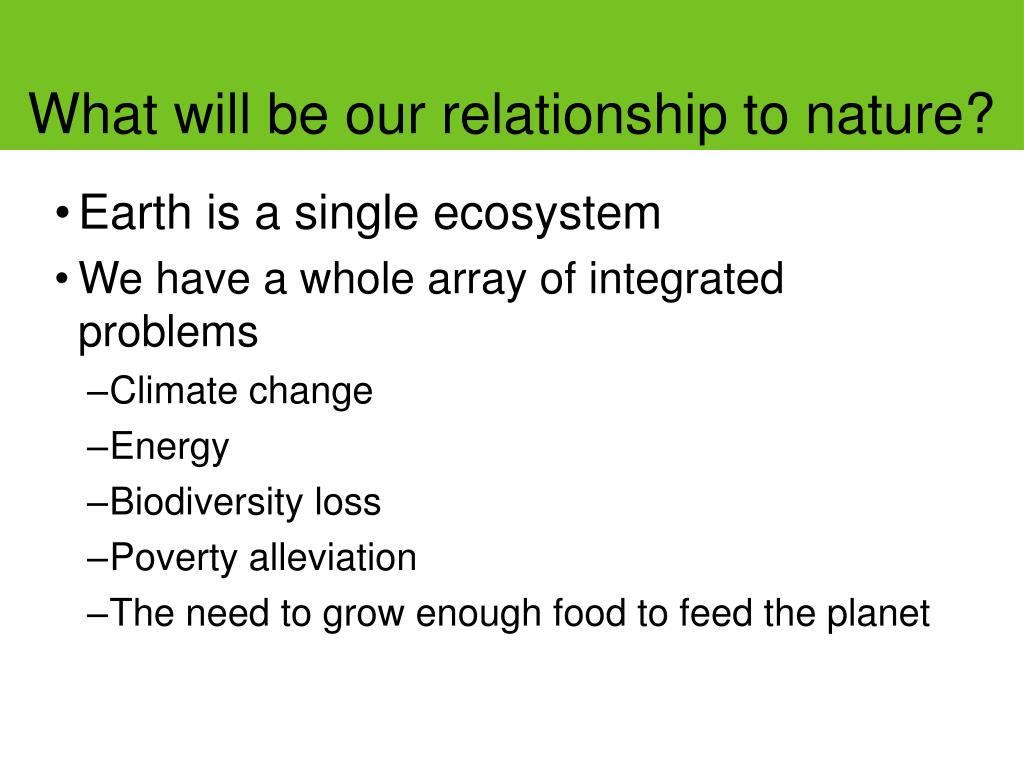 What will be our relationship to nature?

• Earth is a single ecosystem
• We have a whole array of integrated problems
–Climate change
–Energy
–Biodiversity loss
–Poverty alleviation
–The need to grow enough food to feed the planet